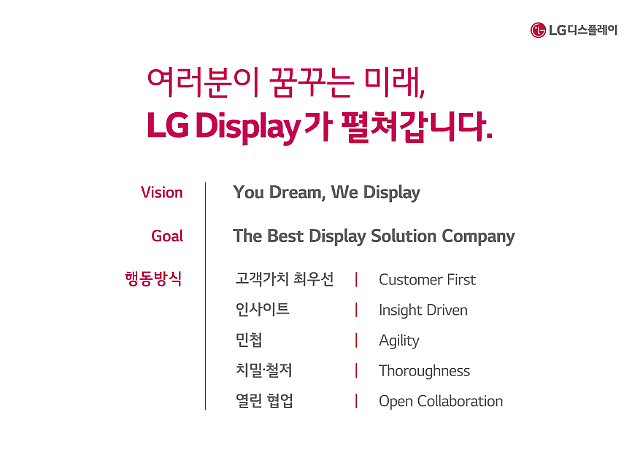 LG디스플레이

여러분이 꿈꾸는 미래,
LG Display가 펼쳐갑니다.

Vision
You Dream, We Display

Goal
The Best Display Solution Company

행동방식
고객가치 최우선 | Customer First
인사이트 | Insight Driven
민첩 | Agility
치밀·철저 | Thoroughness
열린 협업 | Open Collaboration